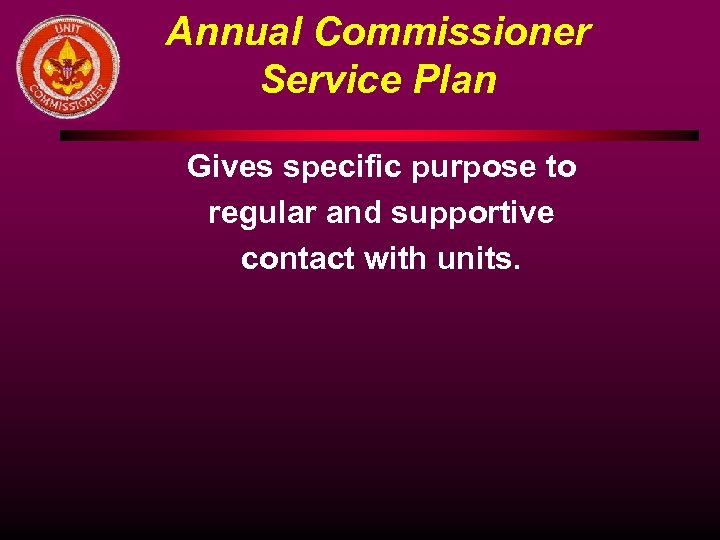 UNIT
COMMISSIONER

Annual Commissioner Service Plan

Gives specific purpose to regular and supportive contact with units.